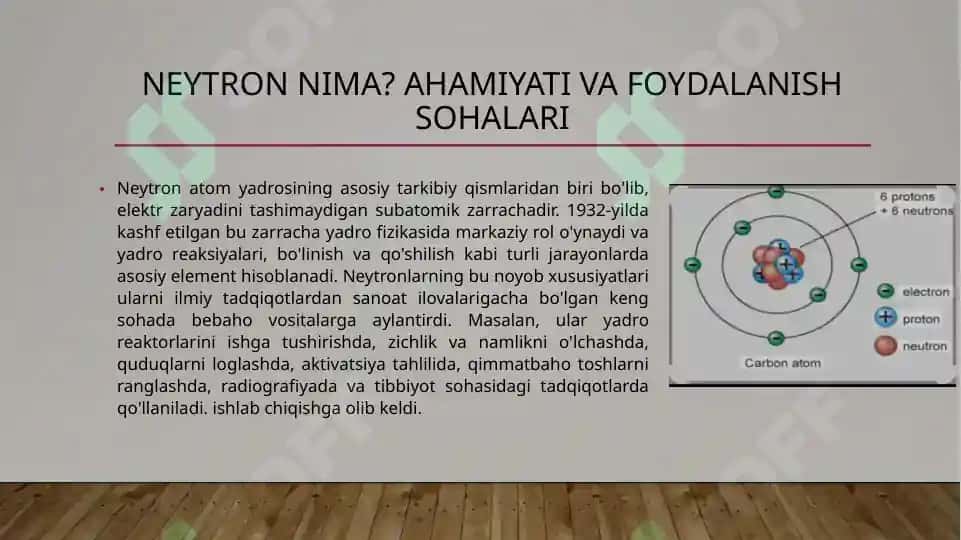 NEYTRON NIMA? AHAMIYATI VA FOYDALANISH SOHALARI

• Neytron atom yadrosining asosiy tarkibiy qismlaridan biri bo'lib, elektr zaryadini tashimaydigan subatomik zarrachadir. 1932-yilda kashf etilgan bu zarracha yadro fizikasida markaziy rol o'ynaydi va yadro reaksiyalari, bo'linish va qo'shilish kabi turli jarayonlarda asosiy element hisoblanadi. Neytronlarning bu noyob xususiyatlari ularni ilmiy tadqiqotlardan sanoat ilovalarigacha bo'lgan keng sohada bebaho vositalarga aylantirdi. Masalan, ular yadro reaktorlarini ishga tushirishda, zichlik va namlikni o'lchashda, quduqlarni loglashda, aktivatsiya tahlilida, qimmatbaho toshlarni ranglashda, radiografiyada va tibbiyot sohasidagi tadqiqotlarda qo'llaniladi. ishlab chiqishga olib keldi.

6 protons
+ 6 neutrons
electron
proton
neutron
Carbon atom